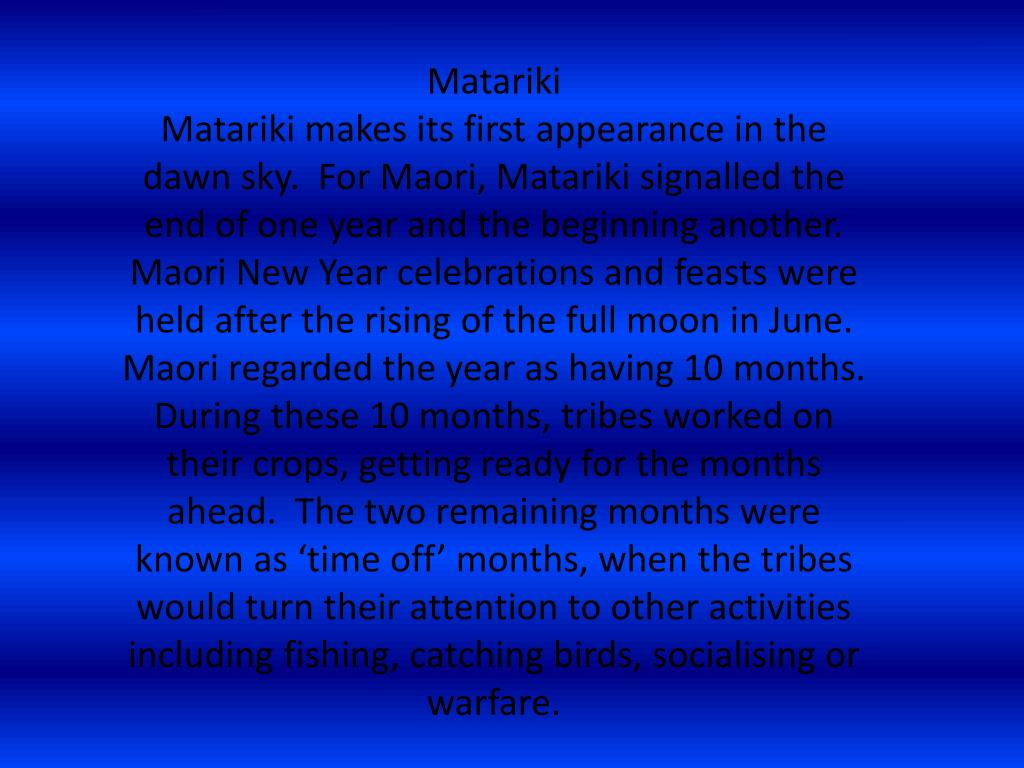 Matariki

Matariki makes its first appearance in the dawn sky.  For Maori, Matariki signalled the end of one year and the beginning another. Maori New Year celebrations and feasts were held after the rising of the full moon in June. Maori regarded the year as having 10 months. During these 10 months, tribes worked on their crops, getting ready for the months ahead.  The two remaining months were known as ‘time off’ months, when the tribes would turn their attention to other activities including fishing, catching birds, socialising or warfare.